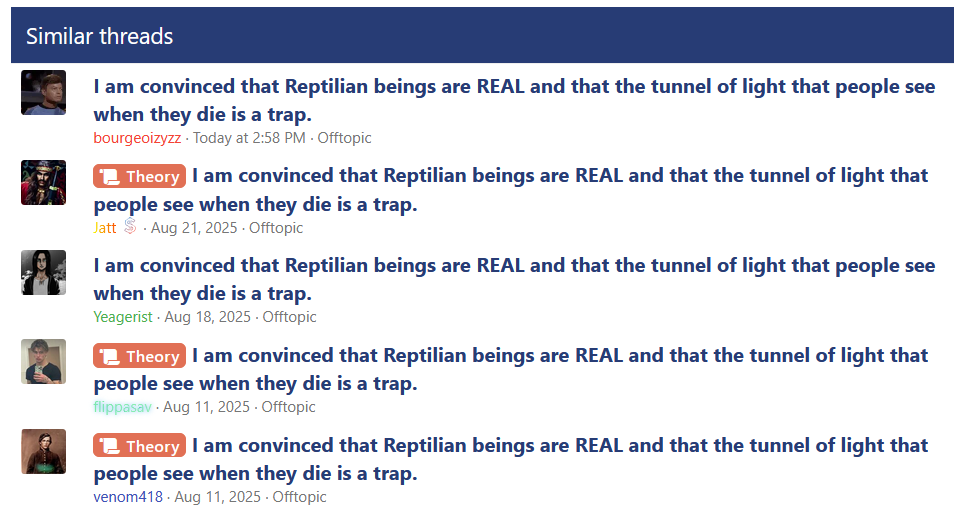 Similar threads

I am convinced that Reptilian beings are REAL and that the tunnel of light that people see when they die is a trap.
bourgeoizyzz · Today at 2:58 PM · Offtopic

Theory I am convinced that Reptilian beings are REAL and that the tunnel of light that people see when they die is a trap.
Jatt · Aug 21, 2025 · Offtopic

I am convinced that Reptilian beings are REAL and that the tunnel of light that people see when they die is a trap.
Yeagerist · Aug 18, 2025 · Offtopic

Theory I am convinced that Reptilian beings are REAL and that the tunnel of light that people see when they die is a trap.
flippasav · Aug 11, 2025 · Offtopic

Theory I am convinced that Reptilian beings are REAL and that the tunnel of light that people see when they die is a trap.
venom418 · Aug 11, 2025 · Offtopic